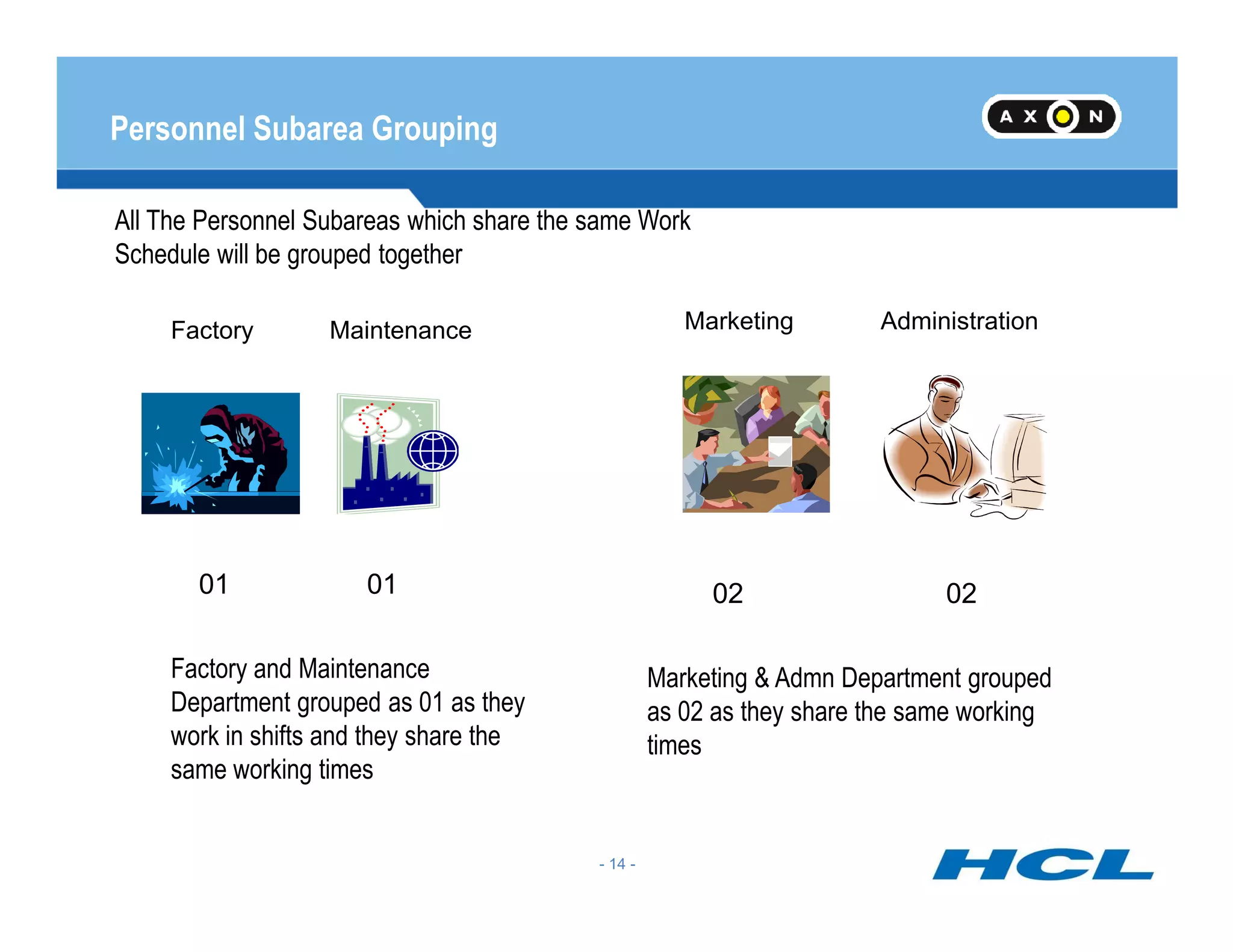 Personnel Subarea Grouping

AXON

All The Personnel Subareas which share the same Work Schedule will be grouped together

Factory

Maintenance

Marketing

Administration

01

01

02

02

Factory and Maintenance Department grouped as 01 as they work in shifts and they share the same working times

Marketing & Admn Department grouped as 02 as they share the same working times

- 14 -

HCL